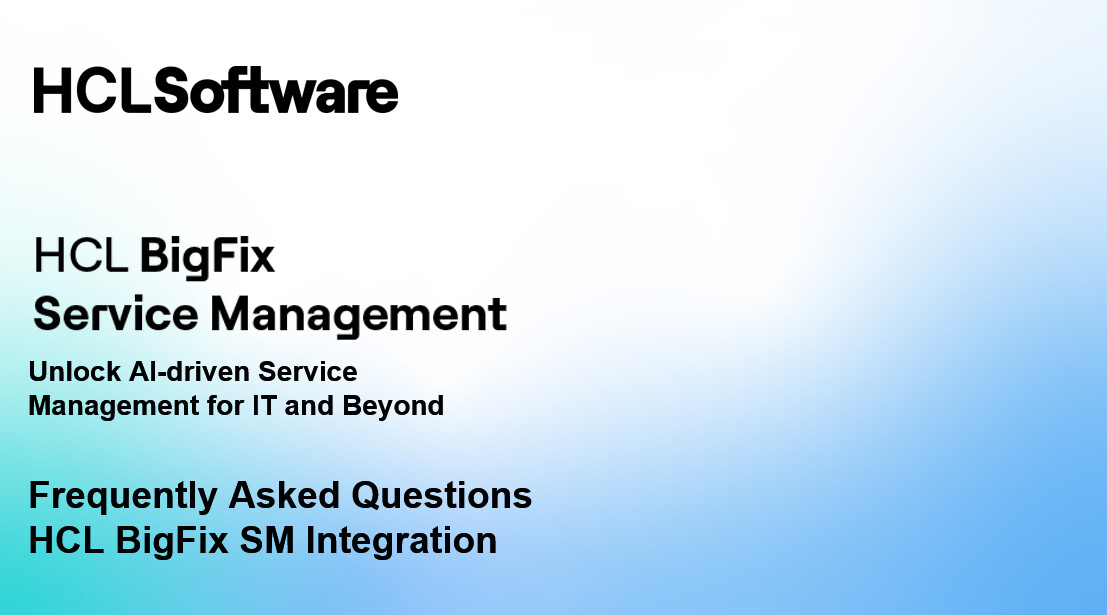 HCLSoftware

HCL BigFix
Service Management

Unlock AI-driven Service Management for IT and Beyond

Frequently Asked Questions
HCL BigFix SM Integration